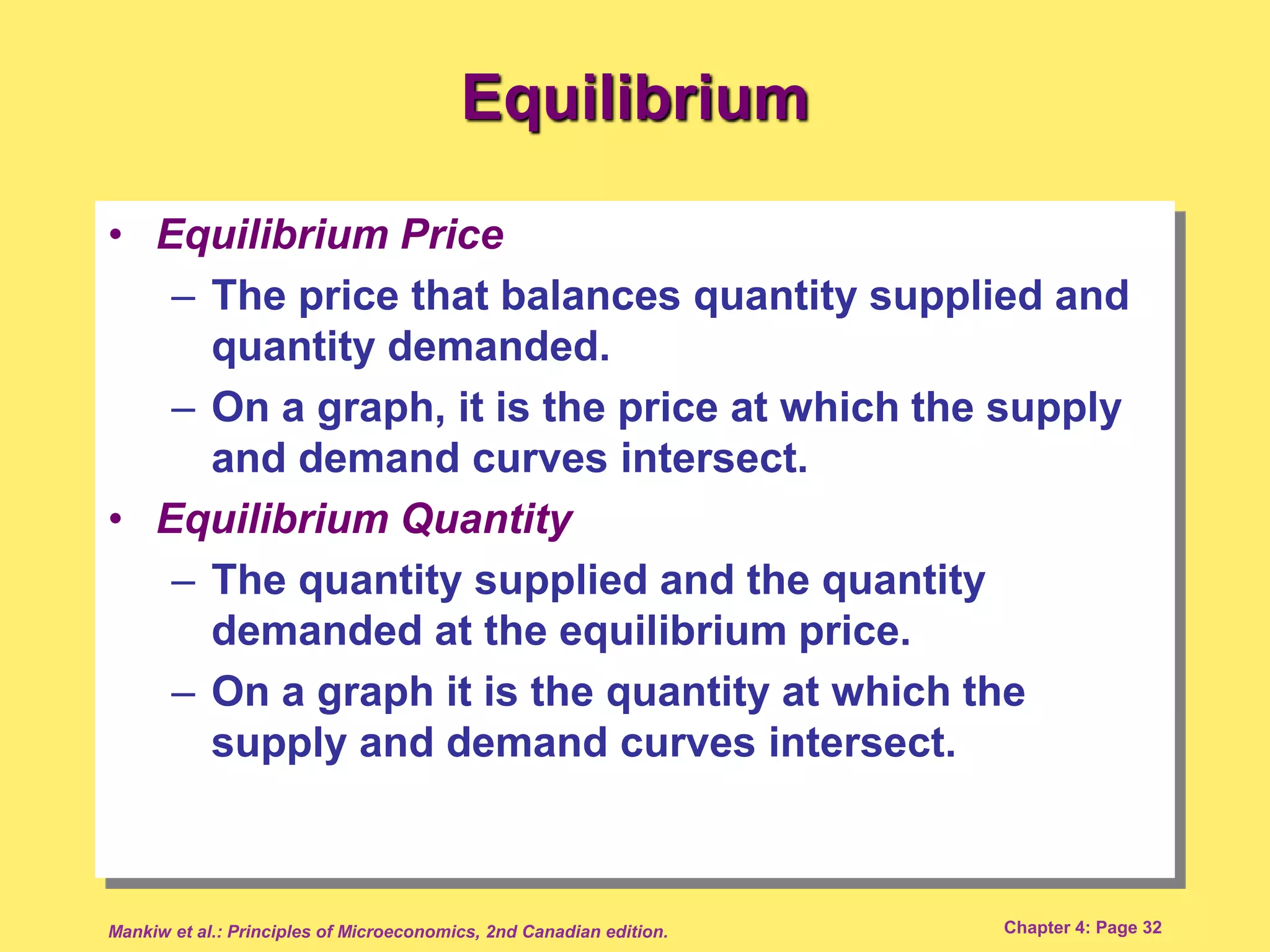 Equilibrium

• Equilibrium Price
– The price that balances quantity supplied and quantity demanded.
– On a graph, it is the price at which the supply and demand curves intersect.
• Equilibrium Quantity
– The quantity supplied and the quantity demanded at the equilibrium price.
– On a graph it is the quantity at which the supply and demand curves intersect.

Mankiw et al.: Principles of Microeconomics, 2nd Canadian edition.

Chapter 4: Page 32